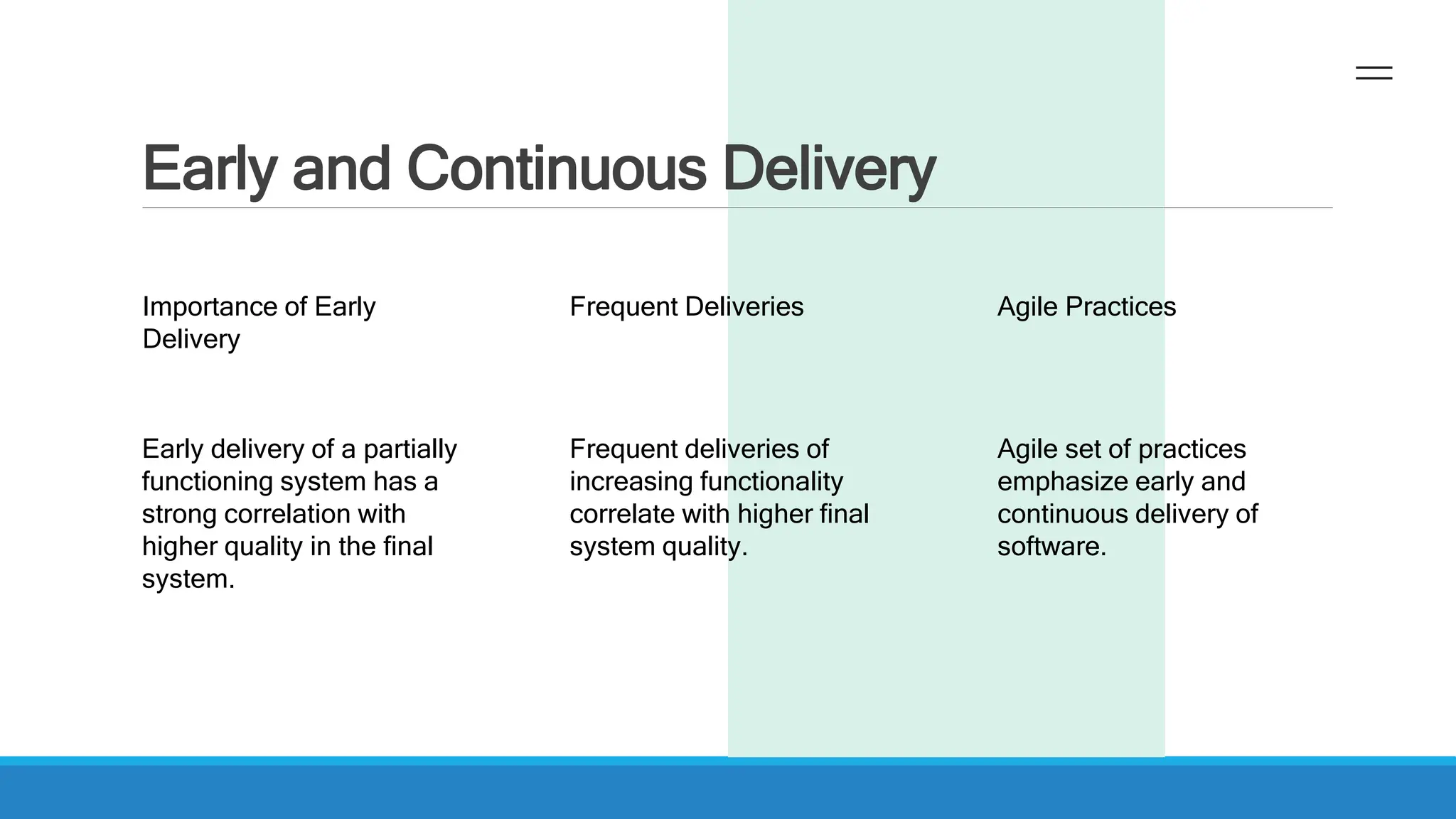 Early and Continuous Delivery

Importance of Early Delivery

Early delivery of a partially functioning system has a strong correlation with higher quality in the final system.

Frequent Deliveries

Frequent deliveries of increasing functionality correlate with higher final system quality.

Agile Practices

Agile set of practices emphasize early and continuous delivery of software.